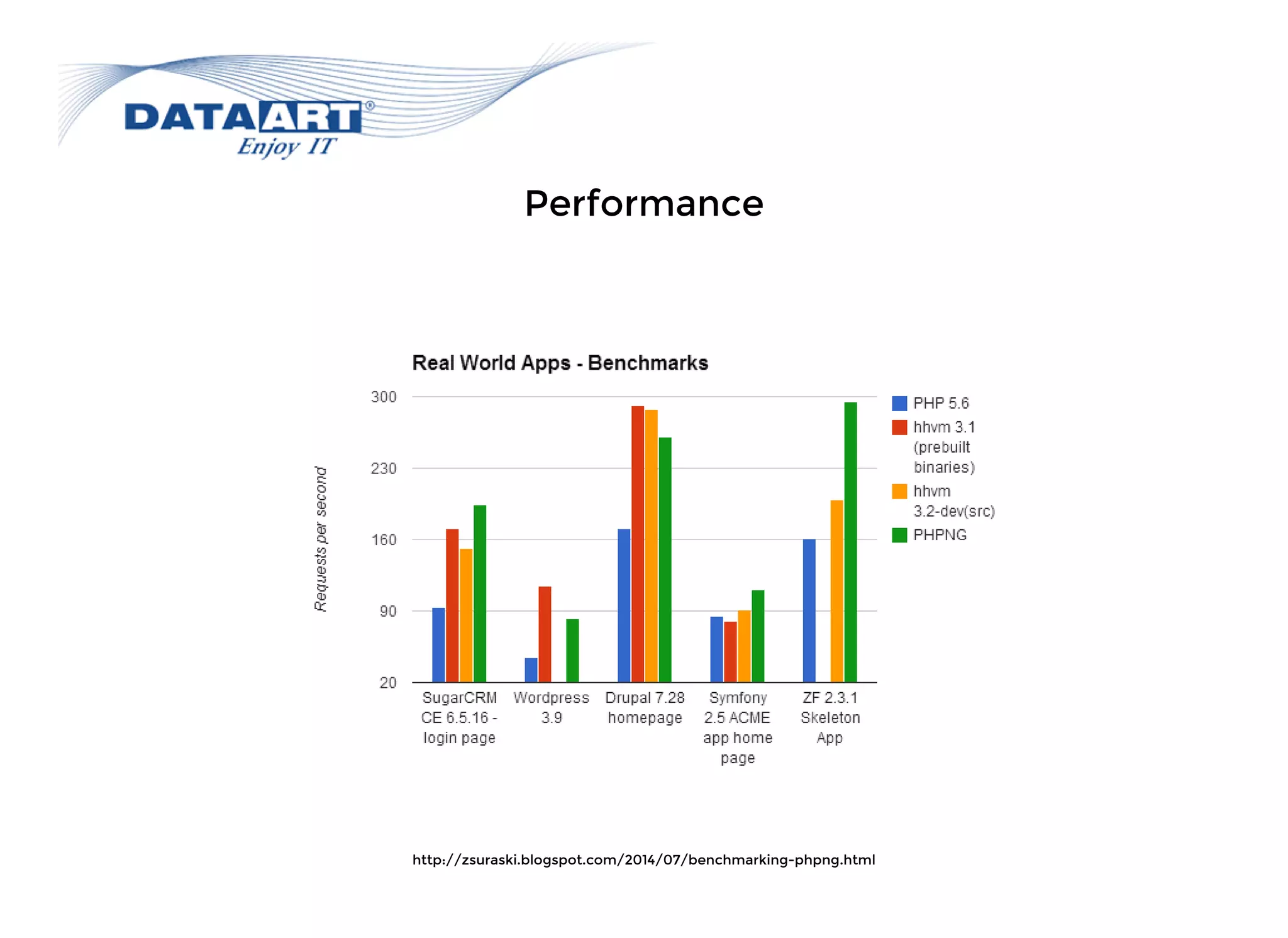 DATAART®
Enjoy IT

Performance

Real World Apps - Benchmarks

Requests per second

300
230
160
90
20

SugarCRM CE 6.5.16 - login page
Wordpress 3.9
Drupal 7.28 homepage
Symfony 2.5 ACME app home page
ZF 2.3.1 Skeleton App

PHP 5.6
hhvm 3.1 (prebuilt binaries)
hhvm 3.2-dev(src)
PHPNG

http://zsuraski.blogspot.com/2014/07/benchmarking-phpng.html